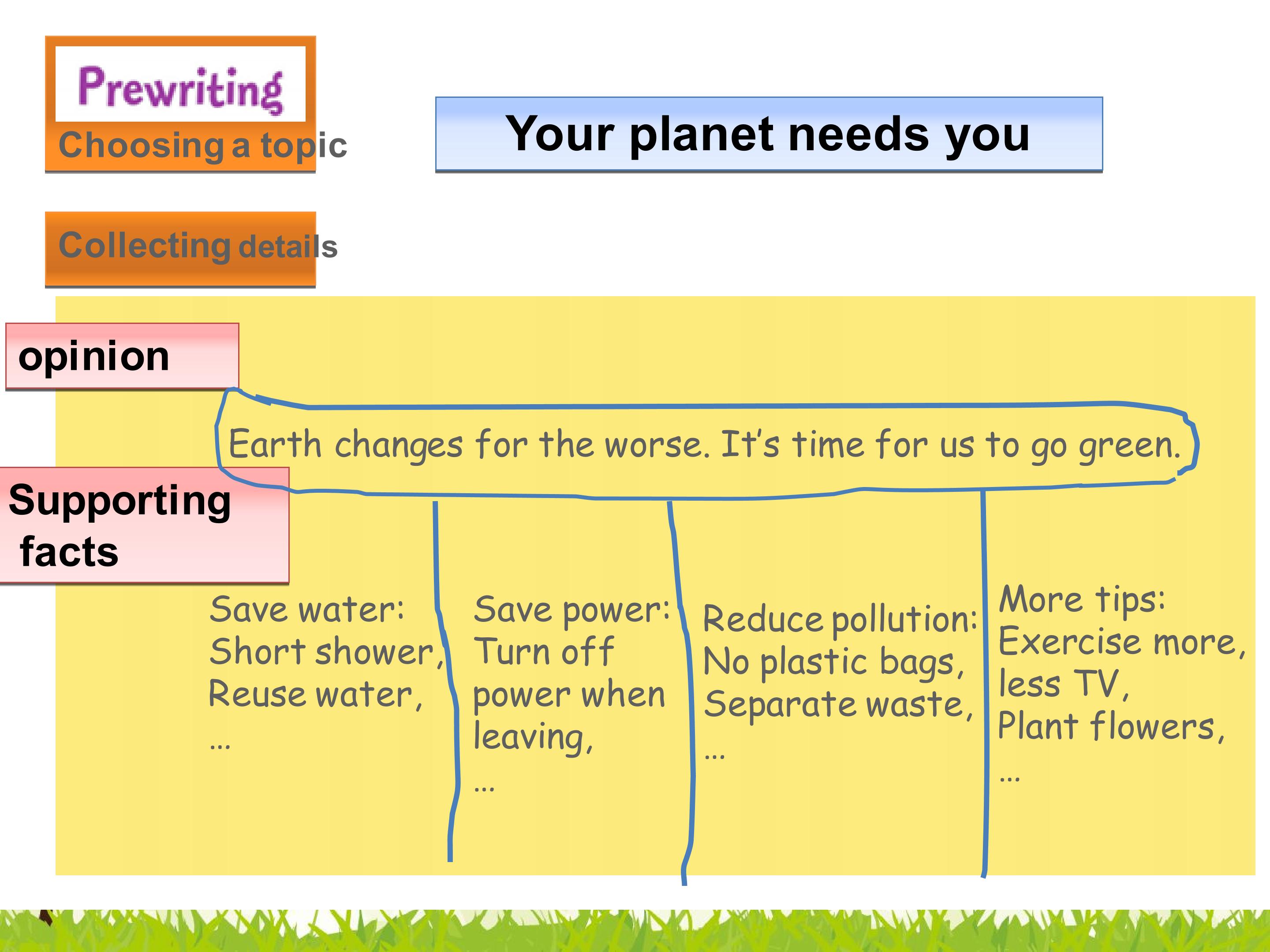 Prewriting

Choosing a topic

Your planet needs you

Collecting details

opinion

Earth changes for the worse. It's time for us to go green.

Supporting facts

Save water:
Short shower,
Reuse water,
...

Save power:
Turn off power when leaving,
...

Reduce pollution:
No plastic bags,
Separate waste,
...

More tips:
Exercise more, less TV,
Plant flowers,
...